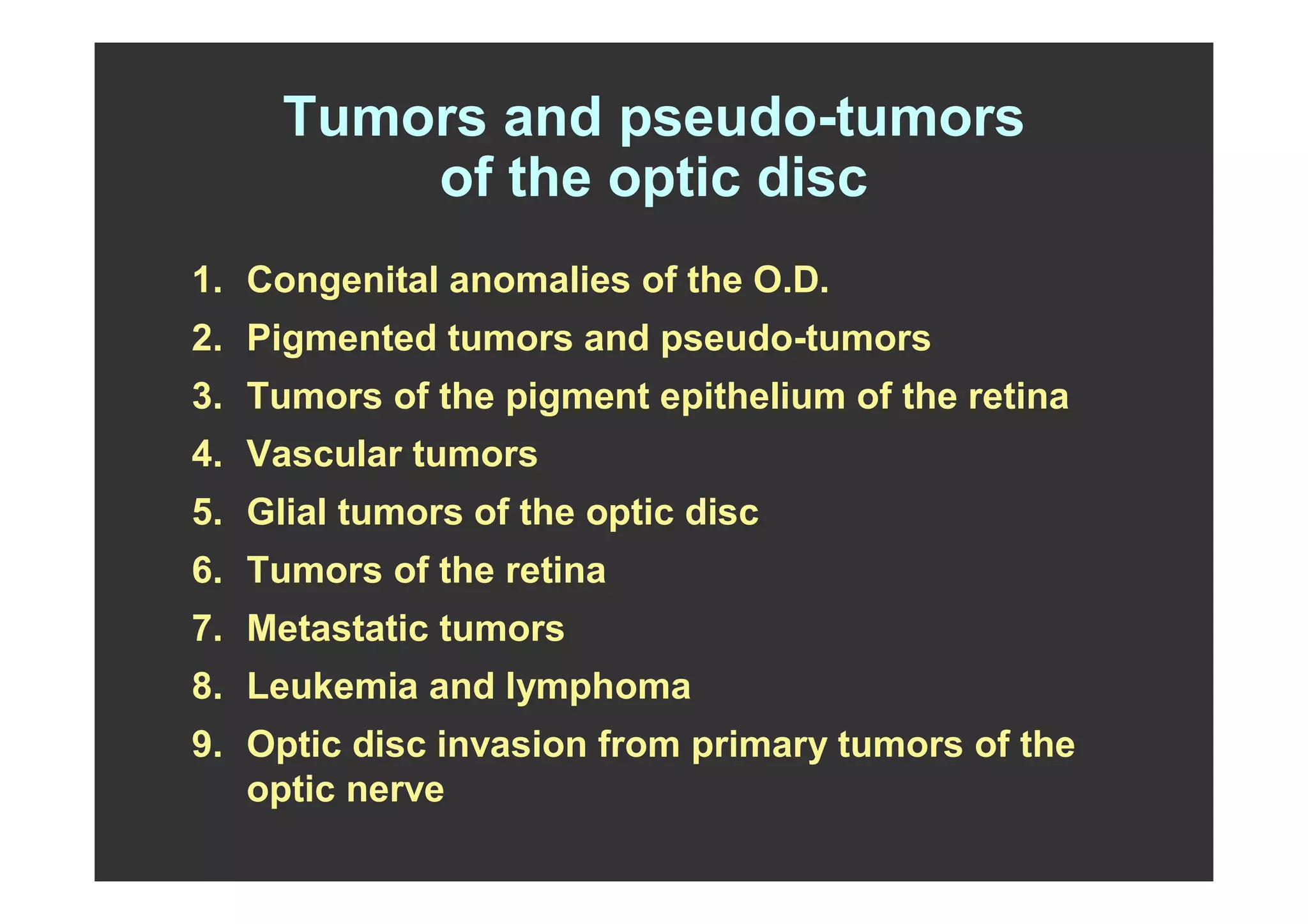 Tumors and pseudo-tumors of the optic disc

1. Congenital anomalies of the O.D.
2. Pigmented tumors and pseudo-tumors
3. Tumors of the pigment epithelium of the retina
4. Vascular tumors
5. Glial tumors of the optic disc
6. Tumors of the retina
7. Metastatic tumors
8. Leukemia and lymphoma
9. Optic disc invasion from primary tumors of the optic nerve